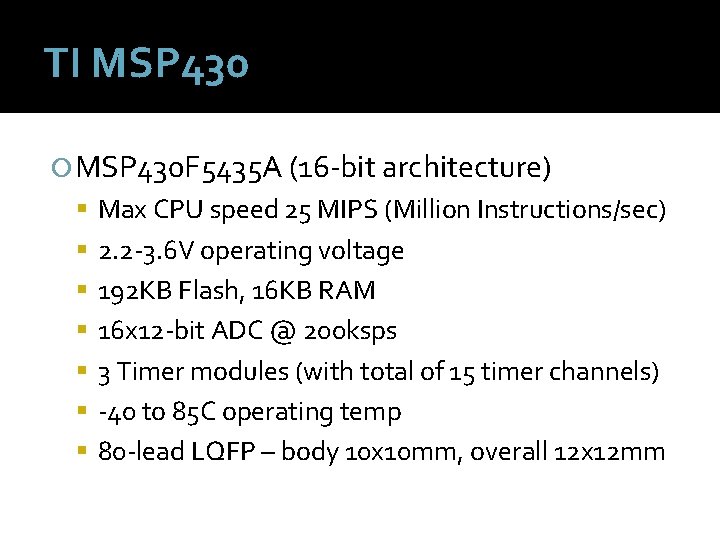 TI MSP430

MSP430F5435A (16-bit architecture)

Max CPU speed 25 MIPS (Million Instructions/sec)

2.2-3.6V operating voltage

192KB Flash, 16KB RAM

16x12-bit ADC @ 200ksps

3 Timer modules (with total of 15 timer channels)

-40 to 85C operating temp

80-lead LQFP – body 10x10mm, overall 12x12mm